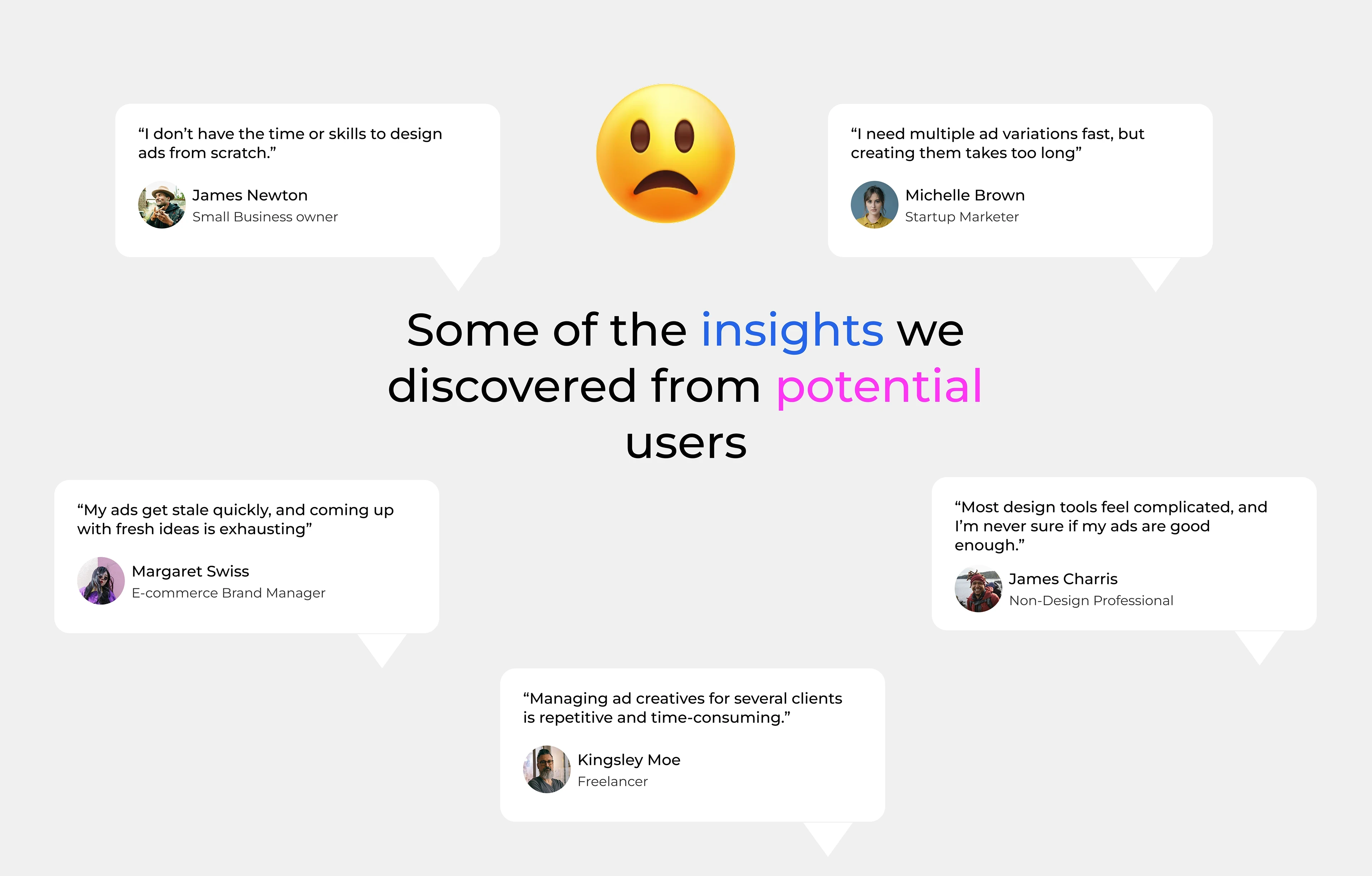 “I don’t have the time or skills to design ads from scratch.”

James Newton
Small Business owner

“I need multiple ad variations fast, but creating them takes too long”

Michelle Brown
Startup Marketer

Some of the insights we discovered from potential users

“My ads get stale quickly, and coming up with fresh ideas is exhausting”

Margaret Swiss
E-commerce Brand Manager

“Most design tools feel complicated, and I’m never sure if my ads are good enough.”

James Charris
Non-Design Professional

“Managing ad creatives for several clients is repetitive and time-consuming.”

Kingsley Moe
Freelancer